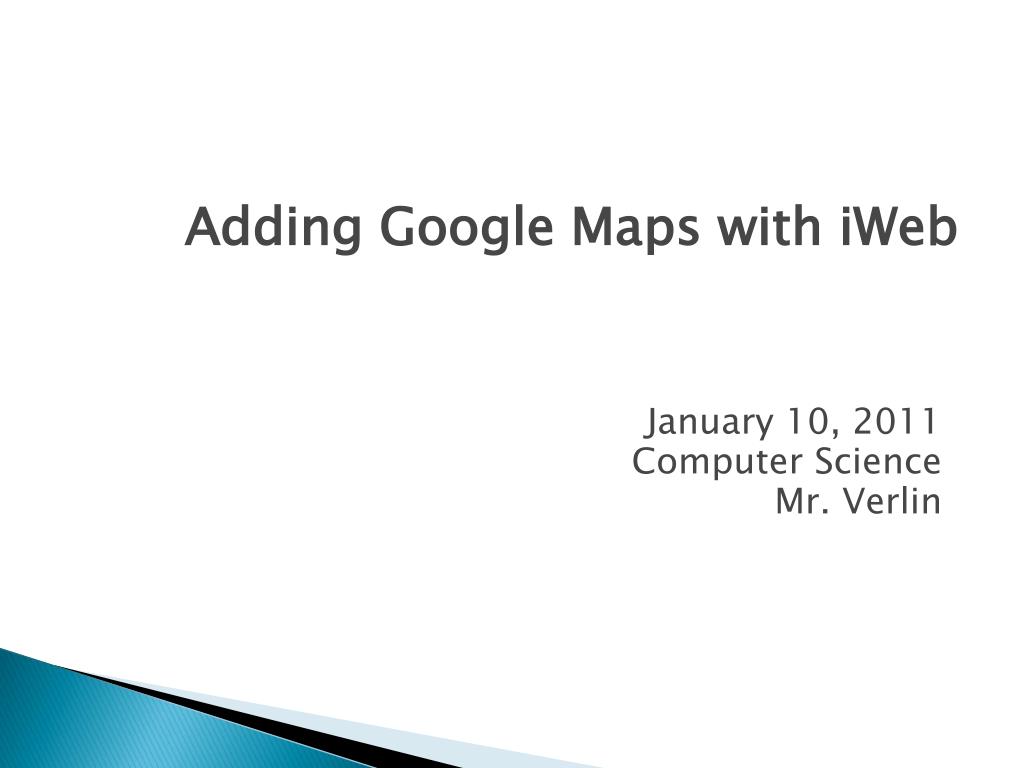 Adding Google Maps with iWeb

January 10, 2011
Computer Science
Mr. Verlin